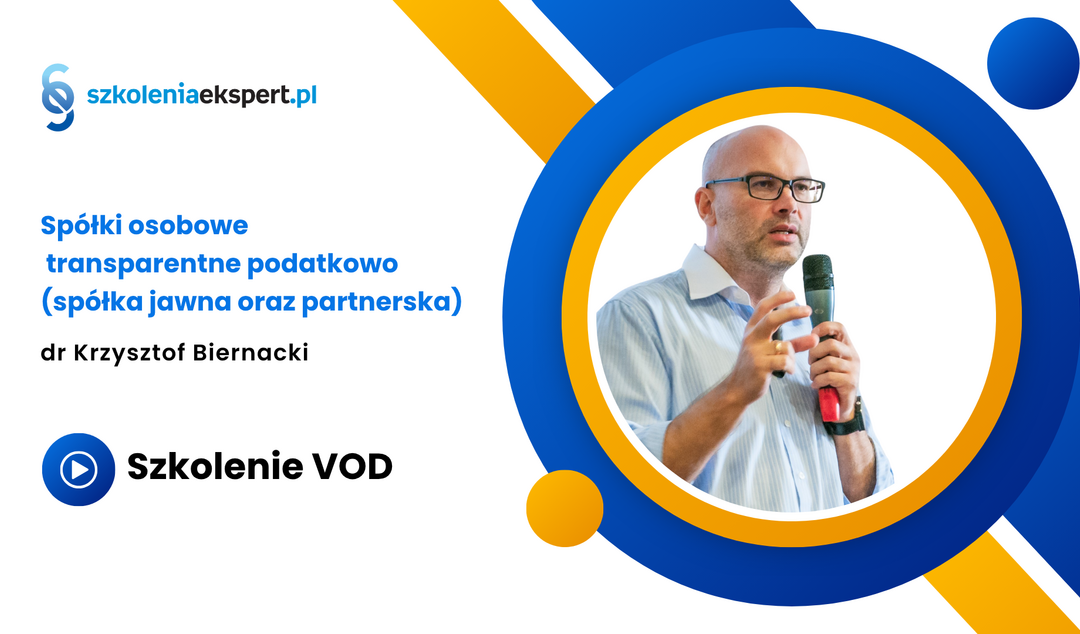 szkoleniaekspert.pl

Spółki osobowe transparentne podatkowo (spółka jawna oraz partnerska)

dr Krzysztof Biernacki

Szkolenie VOD